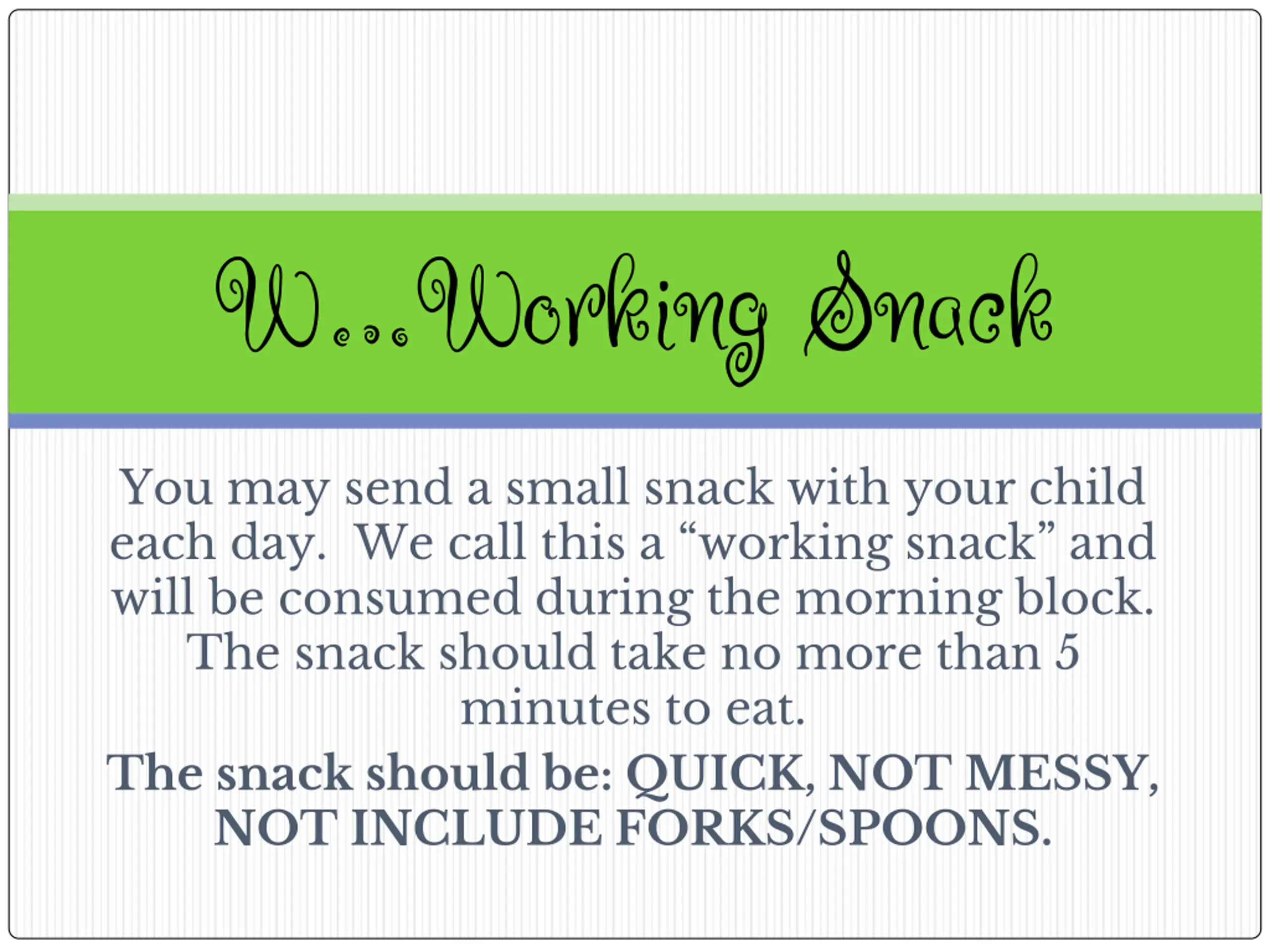 W…Working Snack

You may send a small snack with your child each day.  We call this a “working snack” and will be consumed during the morning block. The snack should take no more than 5 minutes to eat.

The snack should be: QUICK, NOT MESSY, NOT INCLUDE FORKS/SPOONS.